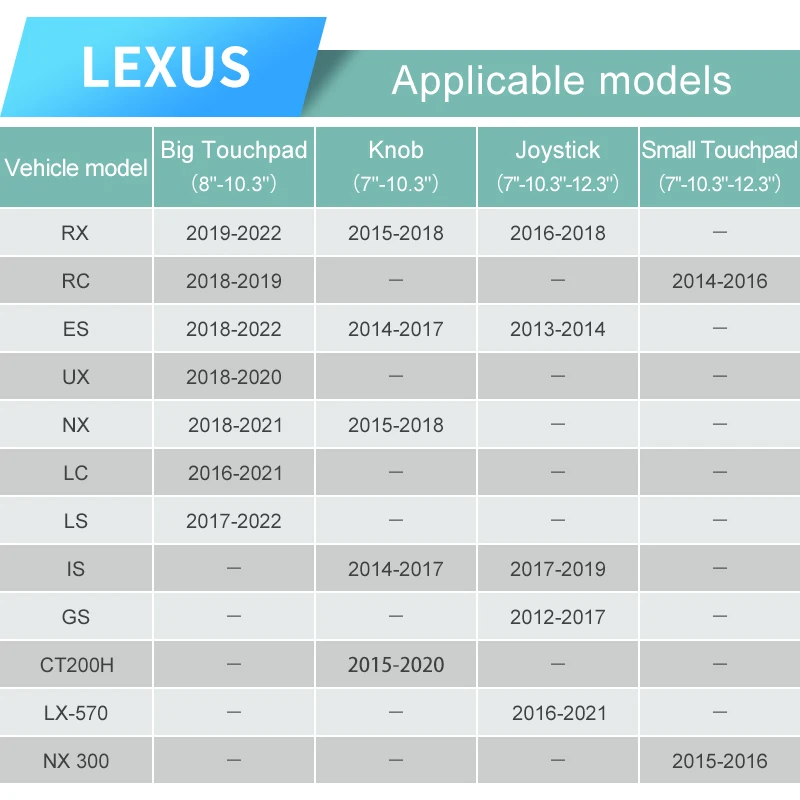 LEXUS

Applicable models

| Vehicle model | Big Touchpad (8"-10.3") | Knob (7"-10.3") | Joystick (7"-10.3"-12.3") | Small Touchpad (7"-10.3"-12.3") |
|---|---|---|---|---|
| RX | 2019-2022 | 2015-2018 | 2016-2018 | — |
| RC | 2018-2019 | — | — | 2014-2016 |
| ES | 2018-2022 | 2014-2017 | 2013-2014 | — |
| UX | 2018-2020 | — | — | — |
| NX | 2018-2021 | 2015-2018 | — | — |
| LC | 2016-2021 | — | — | — |
| LS | 2017-2022 | — | — | — |
| IS | — | 2014-2017 | 2017-2019 | — |
| GS | — | — | 2012-2017 | — |
| CT200H | — | 2015-2020 | — | — |
| LX-570 | — | — | 2016-2021 | — |
| NX 300 | — | — | — | 2015-2016 |